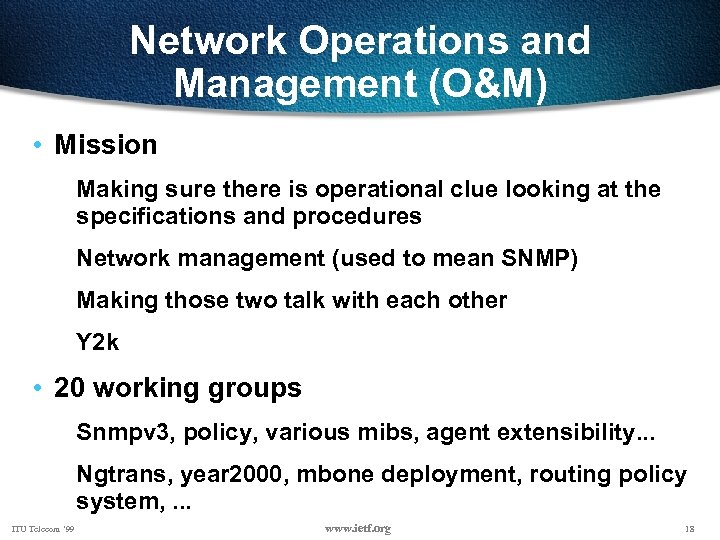 Network Operations and Management (O&M)

• Mission

Making sure there is operational clue looking at the specifications and procedures

Network management (used to mean SNMP)

Making those two talk with each other

Y2k

• 20 working groups

Snmpv3, policy, various mibs, agent extensibility...

Ngtrans, year2000, mbone deployment, routing policy system, ...

ITU Telecom '99 www.ietf.org 18